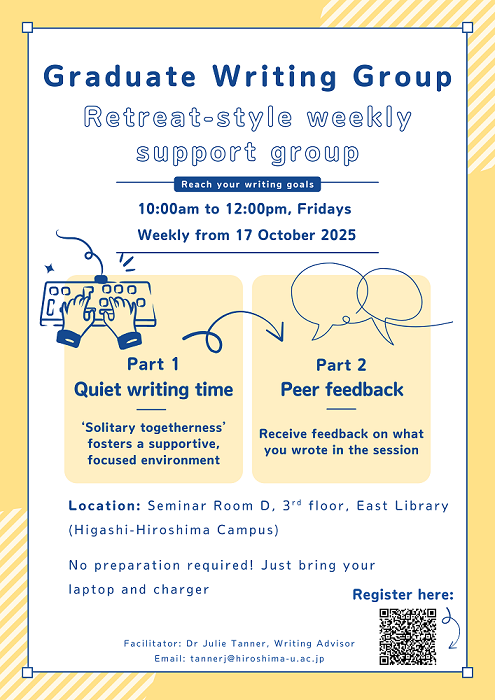 Graduate Writing Group

Retreat-style weekly support group

Reach your writing goals

10:00am to 12:00pm, Fridays

Weekly from 17 October 2025

Part 1
Quiet writing time

'Solitary togetherness' fosters a supportive, focused environment

Part 2
Peer feedback

Receive feedback on what you wrote in the session

Location: Seminar Room D, 3$^{rd}$ floor, East Library (Higashi-Hiroshima Campus)

No preparation required! Just bring your laptop and charger

Register here:

Facilitator: Dr Julie Tanner, Writing Advisor
Email: tannerj@hiroshima-u.ac.jp